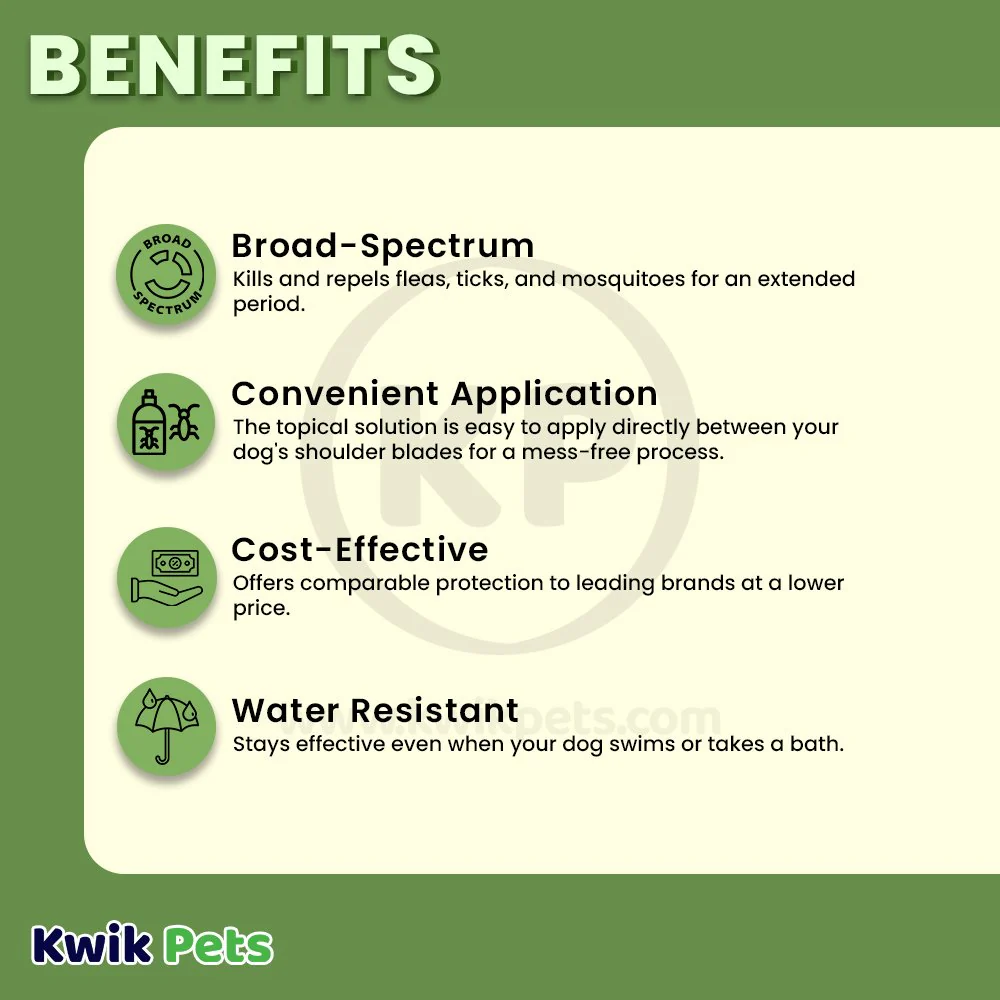 BENEFITS

BROAD SPECTRUM

Broad-Spectrum
Kills and repels fleas, ticks, and mosquitoes for an extended period.

Convenient Application
The topical solution is easy to apply directly between your dog's shoulder blades for a mess-free process.

Cost-Effective
Offers comparable protection to leading brands at a lower price.

Water Resistant
Stays effective even when your dog swims or takes a bath.

KP

www.kwikpets.com

Kwik Pets